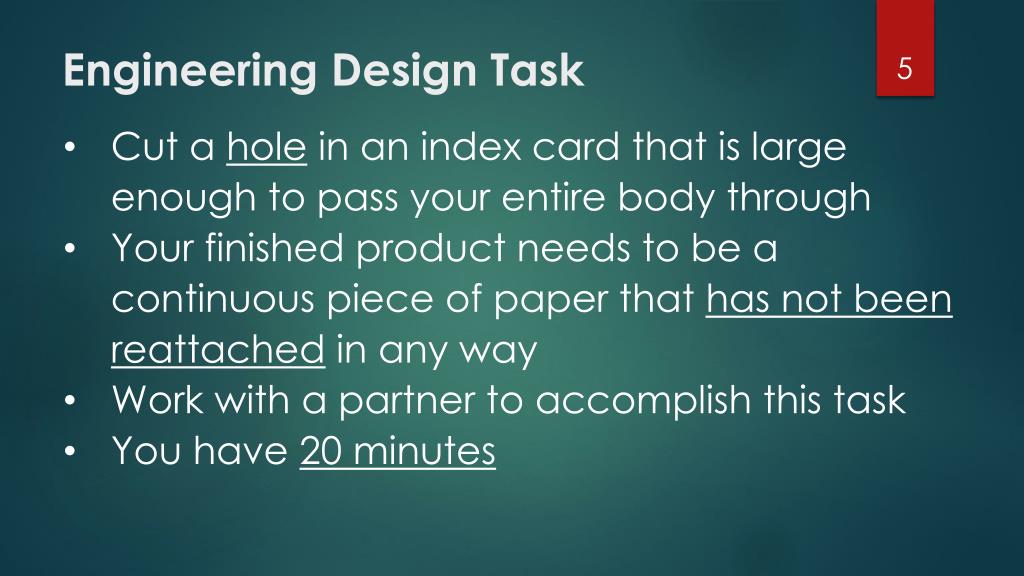 Engineering Design Task

5

• Cut a hole in an index card that is large enough to pass your entire body through
• Your finished product needs to be a continuous piece of paper that has not been reattached in any way
• Work with a partner to accomplish this task
• You have 20 minutes